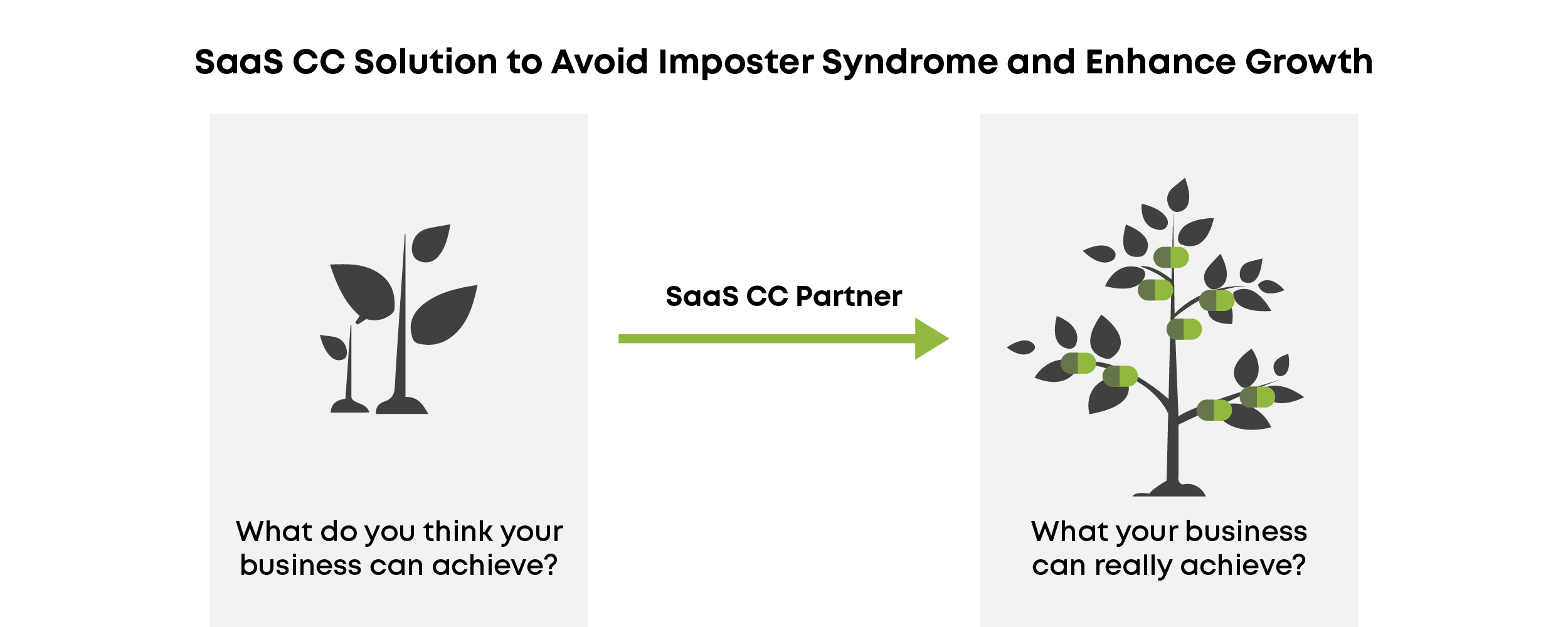 SaaS CC Solution to Avoid Imposter Syndrome and Enhance Growth

What do you think your business can achieve?

SaaS CC Partner

What your business can really achieve?